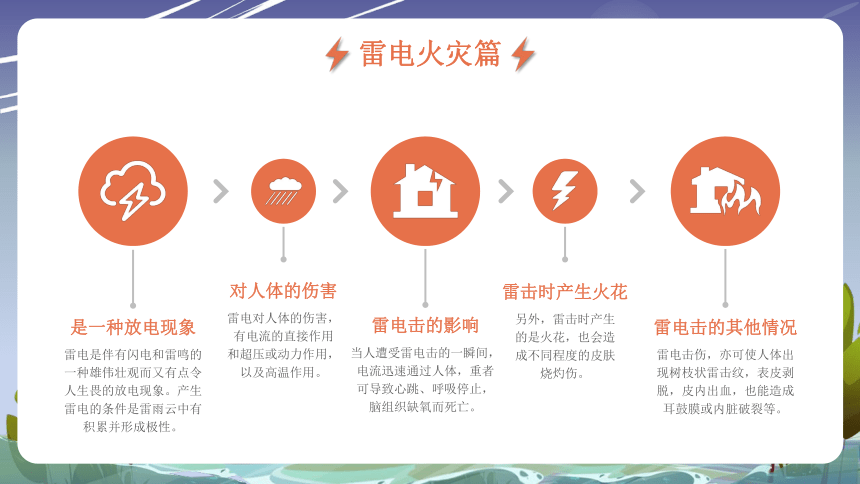 雷电火灾篇

是一种放电现象

雷电是伴有闪电和雷鸣的一种雄伟壮观而又有点令人生畏的放电现象。产生雷电的条件是雷雨云中有积累并形成极性。

对人体的伤害

雷电对人体的伤害，有电流的直接作用和超压或动力作用，以及高温作用。

雷电击的影响

当人遭受雷电击的一瞬间，电流迅速通过人体，重者可导致心跳、呼吸停止，脑组织缺氧而死亡。

雷击时产生火花

另外，雷击时产生的是火花，也会造成不同程度的皮肤烧灼伤。

雷电击的其他情况

雷电击伤，亦可使人体出现树枝状雷击纹，表皮剥脱，皮内出血，也能造成耳鼓膜或内脏破裂等。